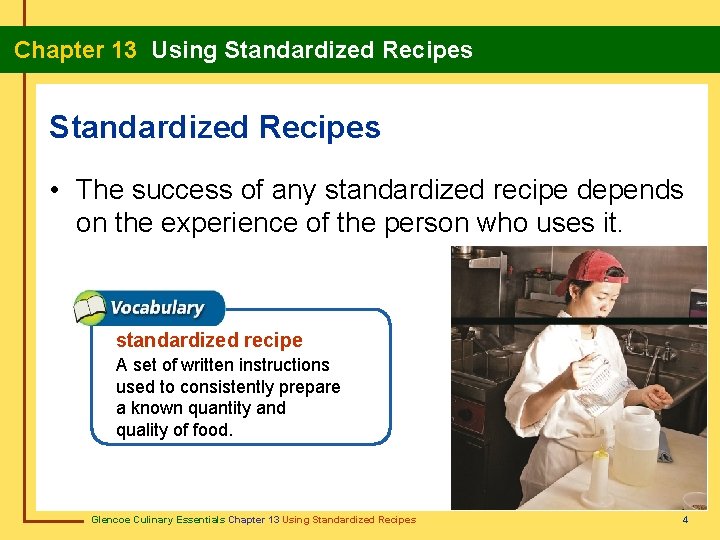 Chapter 13 Using Standardized Recipes

Standardized Recipes

• The success of any standardized recipe depends on the experience of the person who uses it.

Vocabulary

standardized recipe
A set of written instructions used to consistently prepare a known quantity and quality of food.

Glencoe Culinary Essentials Chapter 13 Using Standardized Recipes

4